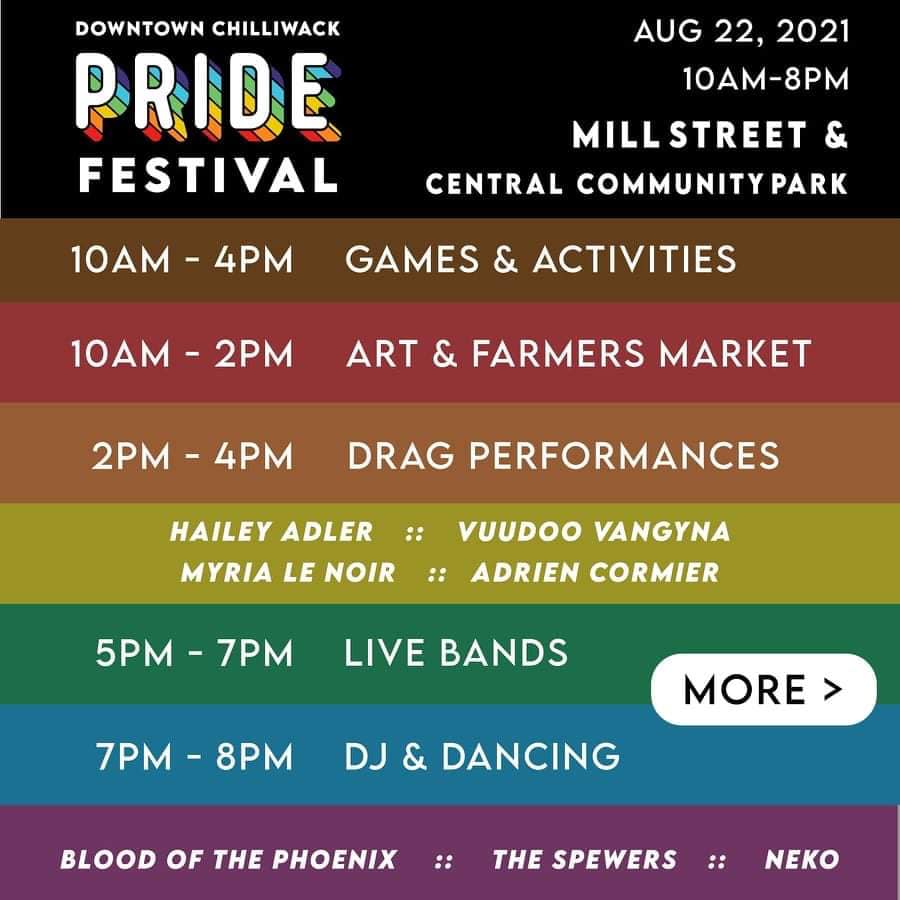 DOWNTOWN CHILLIWACK
PRIDE
FESTIVAL

AUG 22, 2021
10AM-8PM
MILL STREET &
CENTRAL COMMUNITY PARK

10AM - 4PM GAMES & ACTIVITIES

10AM - 2PM ART & FARMERS MARKET

2PM - 4PM DRAG PERFORMANCES

HAILEY ADLER :: VUUDOO VANGYNA
MYRIA LE NOIR :: ADRIEN CORMIER

5PM - 7PM LIVE BANDS

MORE >

7PM - 8PM DJ & DANCING

BLOOD OF THE PHOENIX :: THE SPEWERS :: NEKO